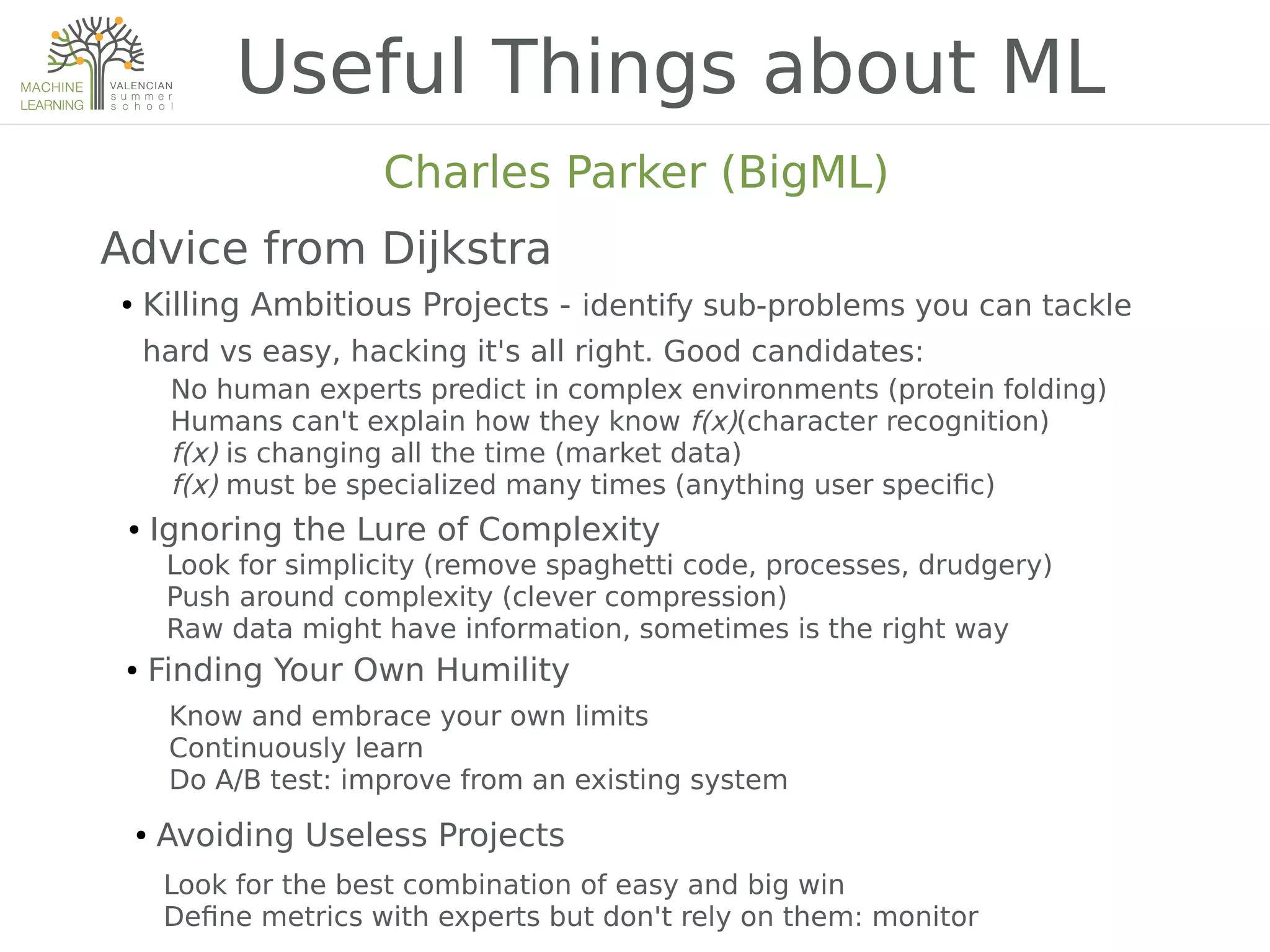 MACHINE LEARNING VALENCIAN summer school

Useful Things about ML

Charles Parker (BigML)

Advice from Dijkstra

• Killing Ambitious Projects - identify sub-problems you can tackle hard vs easy, hacking it's all right. Good candidates:

No human experts predict in complex environments (protein folding)
Humans can't explain how they know $f(x)$(character recognition)
$f(x)$ is changing all the time (market data)
$f(x)$ must be specialized many times (anything user specific)

• Ignoring the Lure of Complexity

Look for simplicity (remove spaghetti code, processes, drudgery)
Push around complexity (clever compression)
Raw data might have information, sometimes is the right way

• Finding Your Own Humility

Know and embrace your own limits
Continuously learn
Do A/B test: improve from an existing system

• Avoiding Useless Projects

Look for the best combination of easy and big win
Define metrics with experts but don't rely on them: monitor